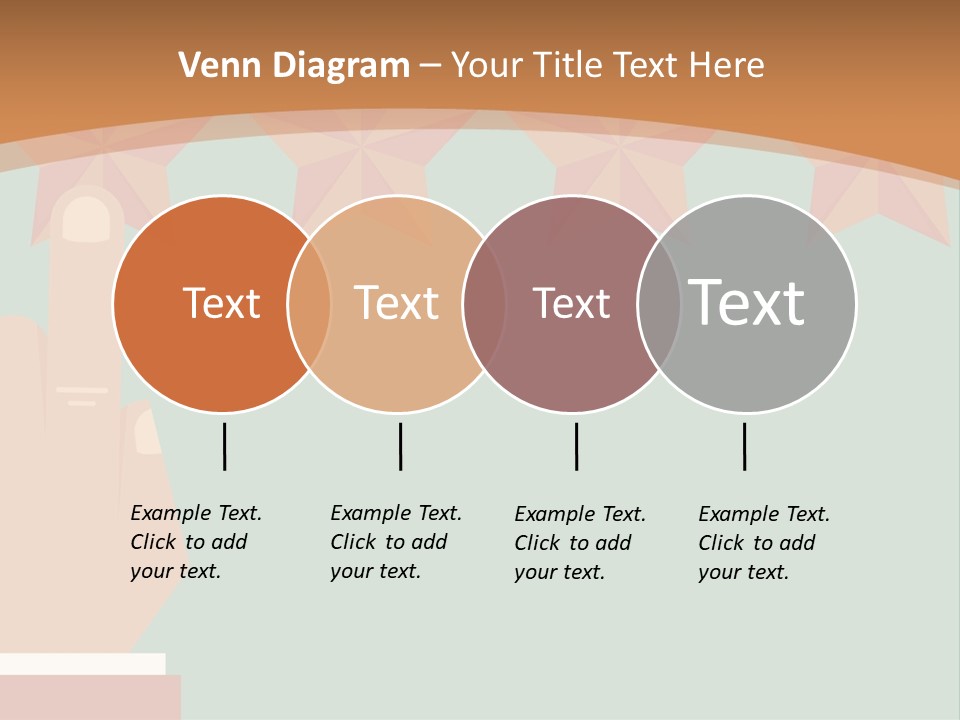 Venn Diagram – Your Title Text Here

Text

Text

Text

Text

Example Text. Click to add your text.

Example Text. Click to add your text.

Example Text. Click to add your text.

Example Text. Click to add your text.